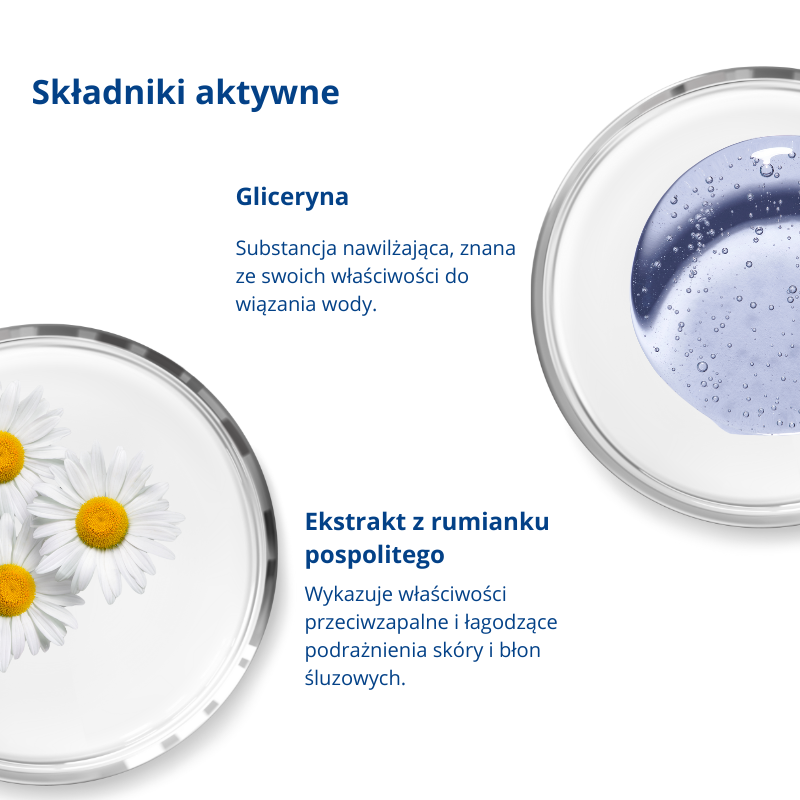 Składniki aktywne

Gliceryna

Substancja nawilżająca, znana ze swoich właściwości do wiązania wody.

Ekstrakt z rumianku pospolitego

Wykazuje właściwości przeciwzapalne i łagodzące podrażnienia skóry i błon śluzowych.